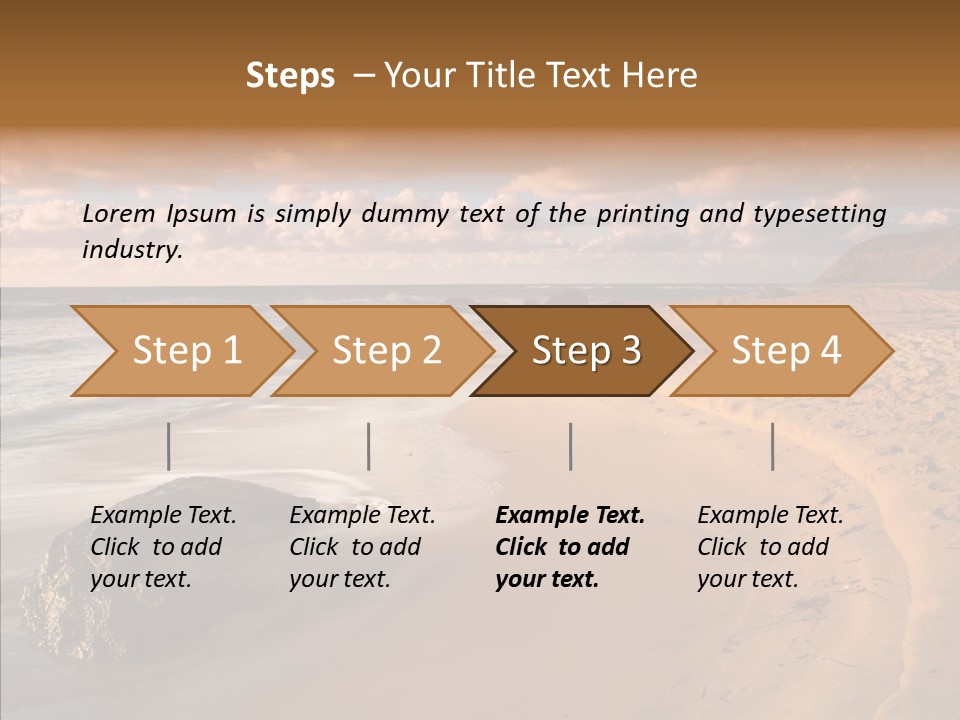 Steps – Your Title Text Here

Lorem Ipsum is simply dummy text of the printing and typesetting industry.

Step 1
Step 2
Step 3
Step 4

Example Text. Click to add your text.

Example Text. Click to add your text.

Example Text. Click to add your text.

Example Text. Click to add your text.